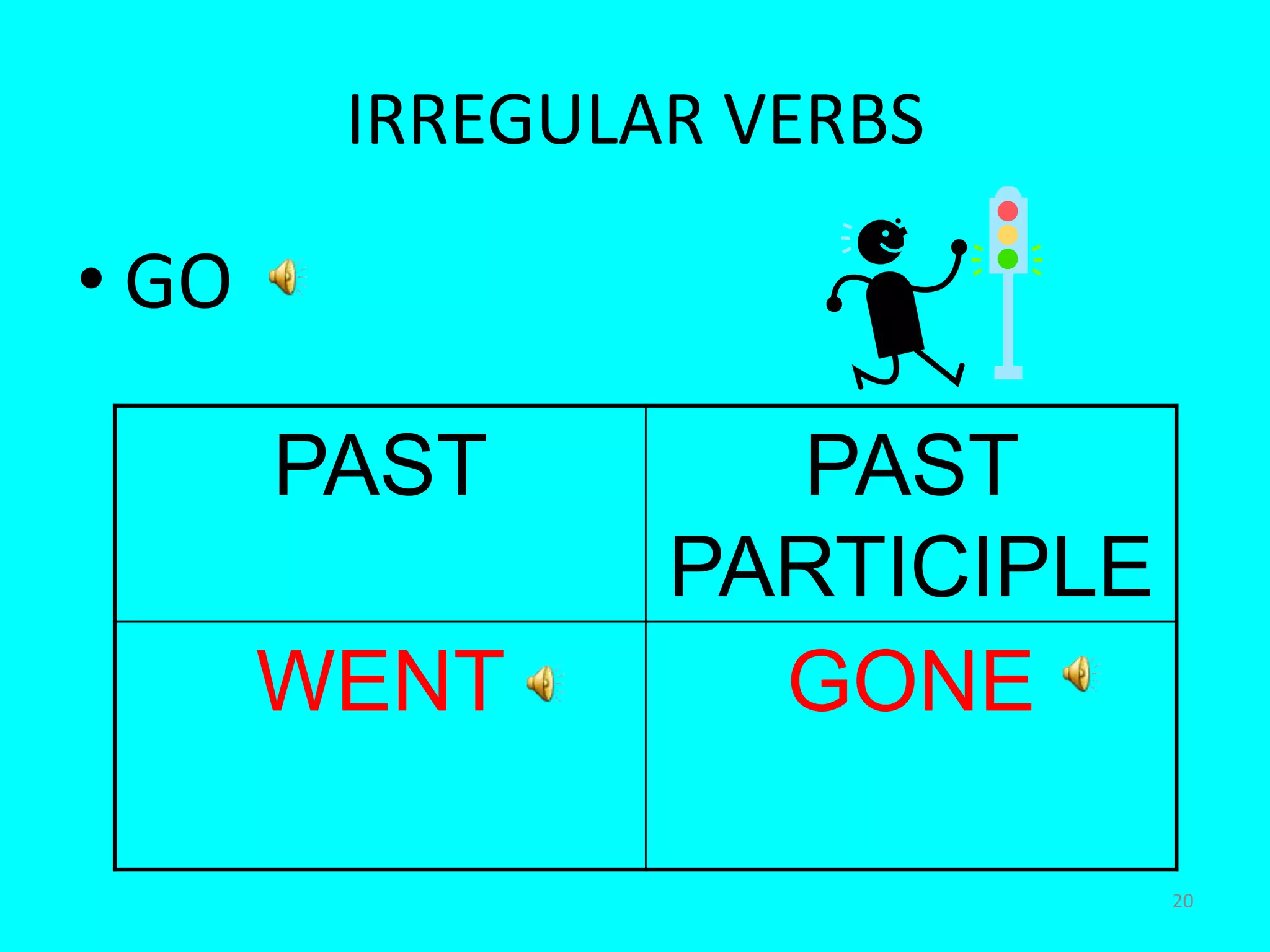 IRREGULAR VERBS

• GO

| PAST | PAST PARTICIPLE |
|---|---|
| WENT | GONE |

20